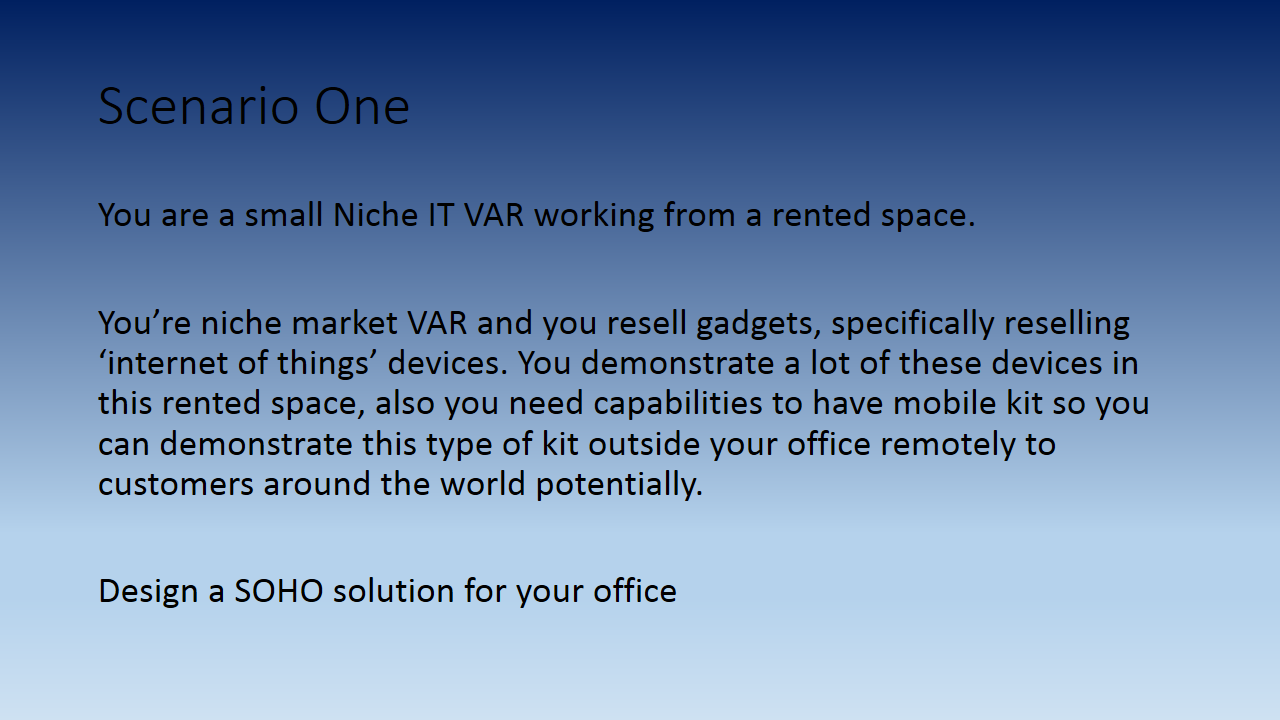 Scenario One

You are a small Niche IT VAR working from a rented space.

You’re niche market VAR and you resell gadgets, specifically reselling ‘internet of things’ devices. You demonstrate a lot of these devices in this rented space, also you need capabilities to have mobile kit so you can demonstrate this type of kit outside your office remotely to customers around the world potentially.

Design a SOHO solution for your office